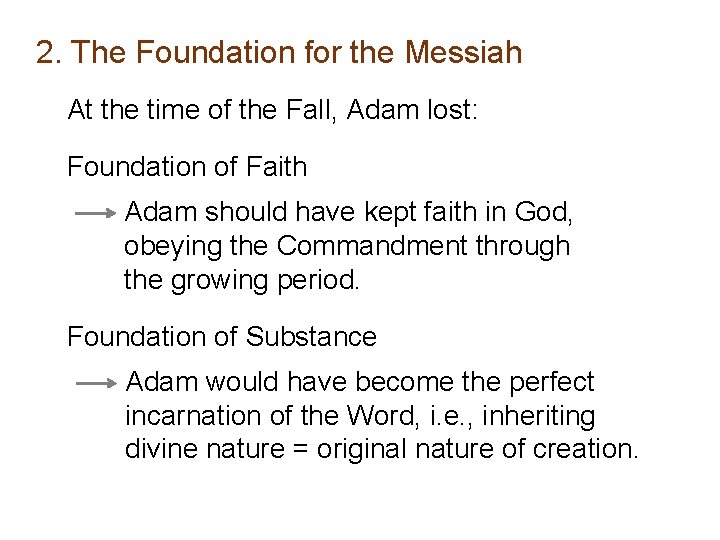 2. The Foundation for the Messiah

At the time of the Fall, Adam lost:

Foundation of Faith

→ Adam should have kept faith in God, obeying the Commandment through the growing period.

Foundation of Substance

→ Adam would have become the perfect incarnation of the Word, i.e., inheriting divine nature = original nature of creation.